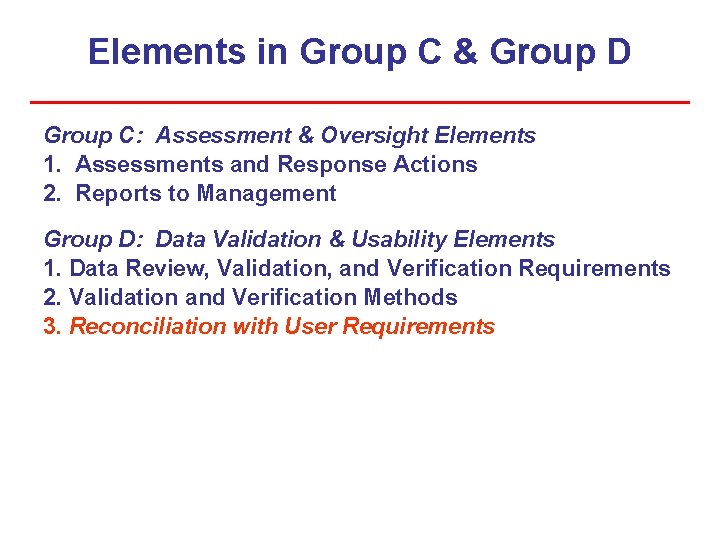 Elements in Group C & Group D

Group C: Assessment & Oversight Elements
1. Assessments and Response Actions
2. Reports to Management

Group D: Data Validation & Usability Elements
1. Data Review, Validation, and Verification Requirements
2. Validation and Verification Methods
3. Reconciliation with User Requirements